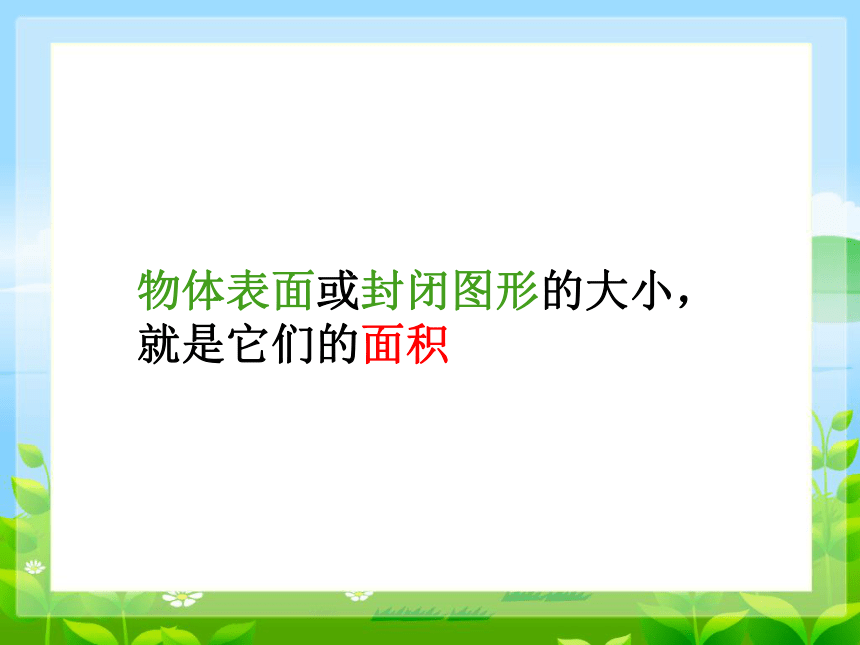 物体表面或封闭图形的大小，就是它们的面积